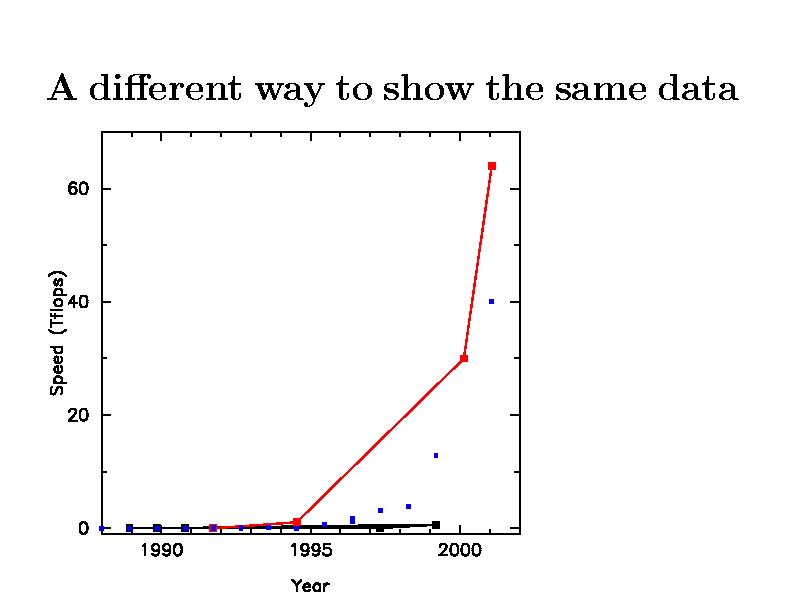 A different way to show the same data

Speed (Tflops)

60

40

20

0

1990

1995

2000

Year